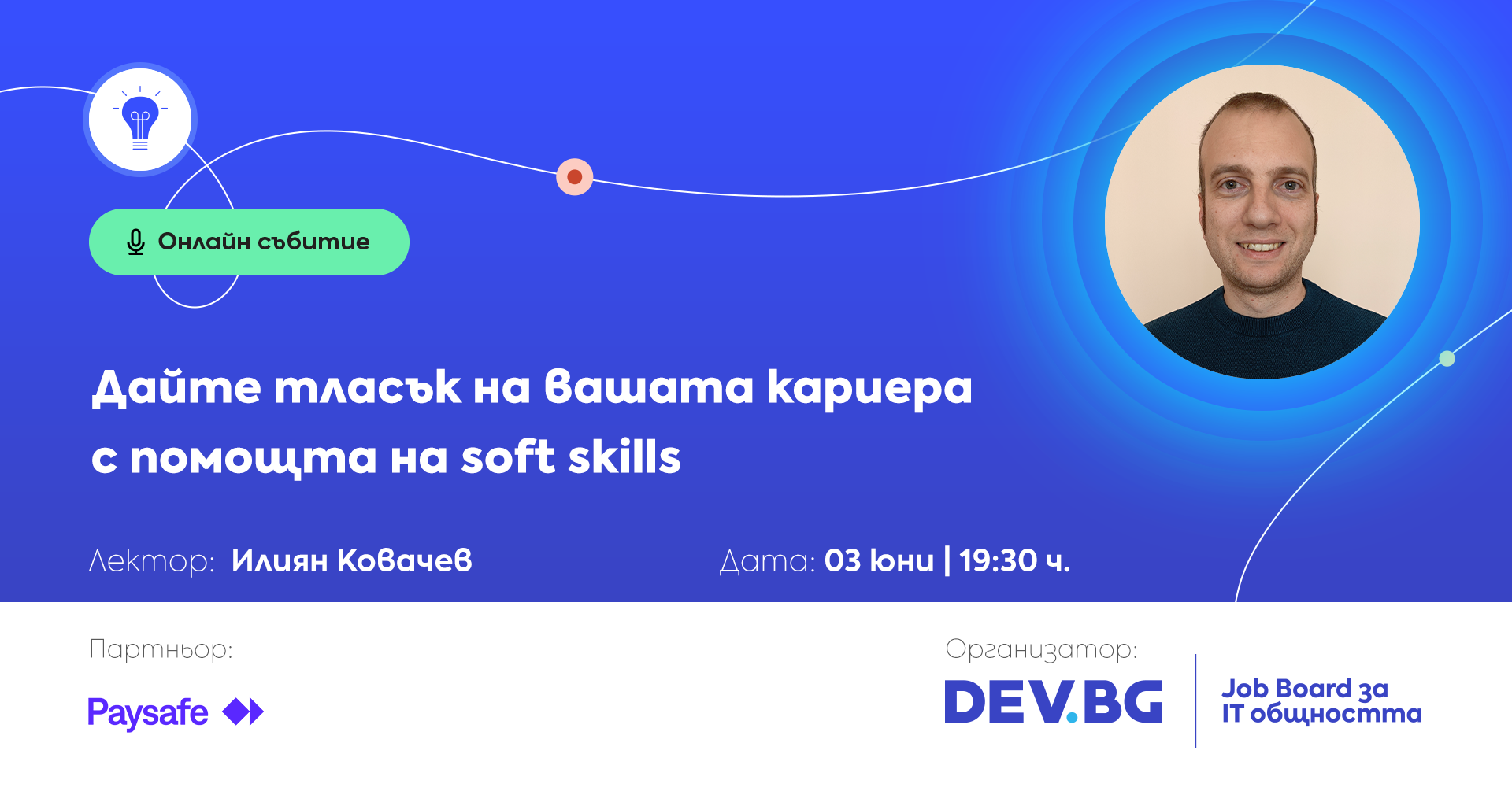 Онлайн събитие

Дайте тласък на вашата кариера с помощта на soft skills

Лектор: Илиян Ковачев

Дата: 03 юни | 19:30 ч.

Партньор:

Paysafe

Организатор:

DEV.BG

Job Board за IT общността